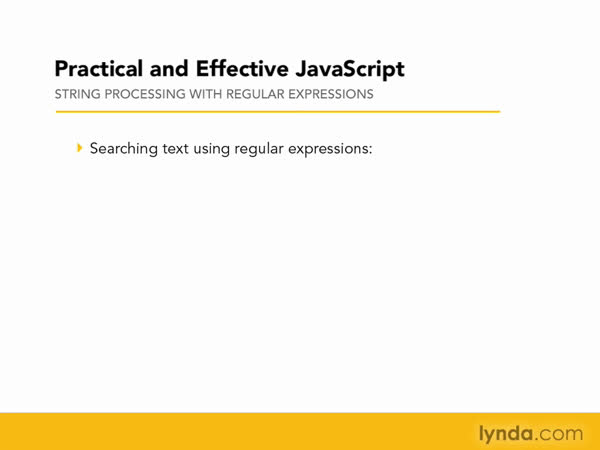 Practical and Effective JavaScript

STRING PROCESSING WITH REGULAR EXPRESSIONS

Searching text using regular expressions:

lynda.com